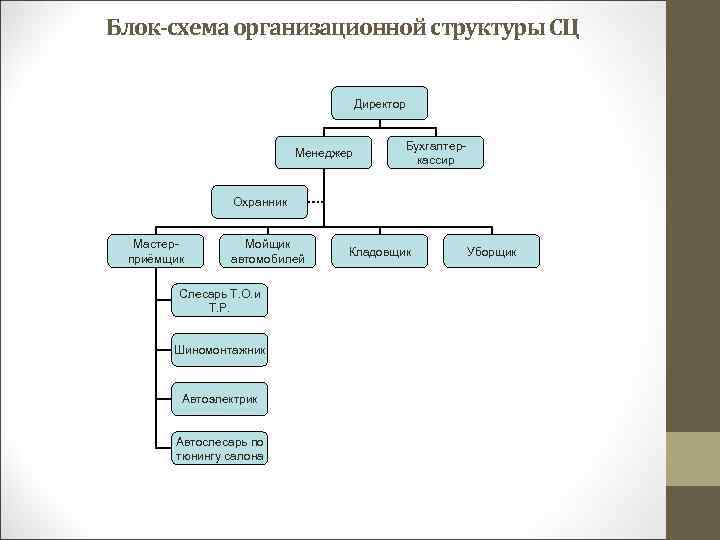 Блок-схема организационной структуры СЦ

Директор

Менеджер

Бухгалтер-кассир

Охранник

Мастер-приёмщик

Мойщик автомобилей

Кладовщик

Уборщик

Слесарь Т.О.и Т.Р.

Шиномонтажник

Автоэлектрик

Автослесарь по тюнингу салона